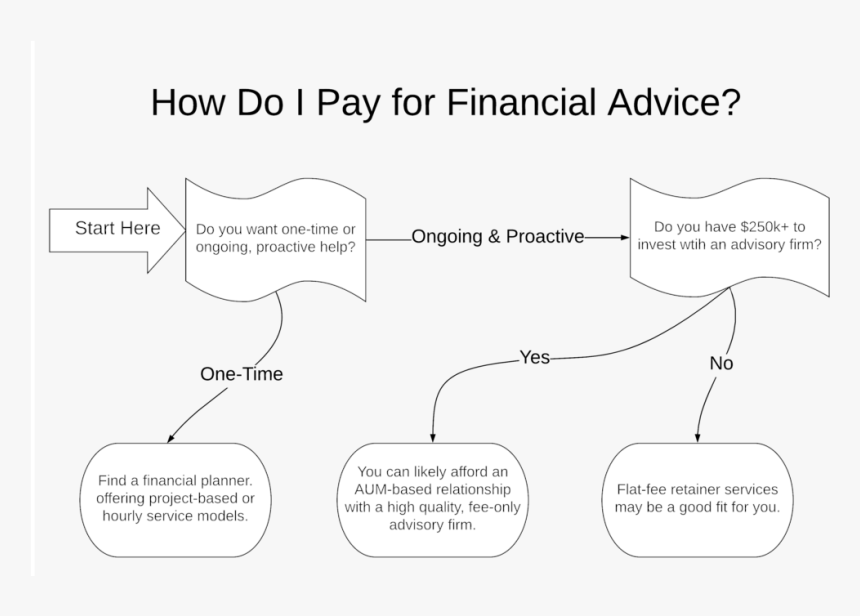 How Do I Pay for Financial Advice?

Start Here

Do you want one-time or ongoing, proactive help?

Ongoing & Proactive

Do you have \$250k+ to invest wtih an advisory firm?

One-Time

Yes

No

Find a financial planner. offering project-based or hourly service models.

You can likely afford an AUM-based relationship with a high quality, fee-only advisory firm.

Flat-fee retainer services may be a good fit for you.